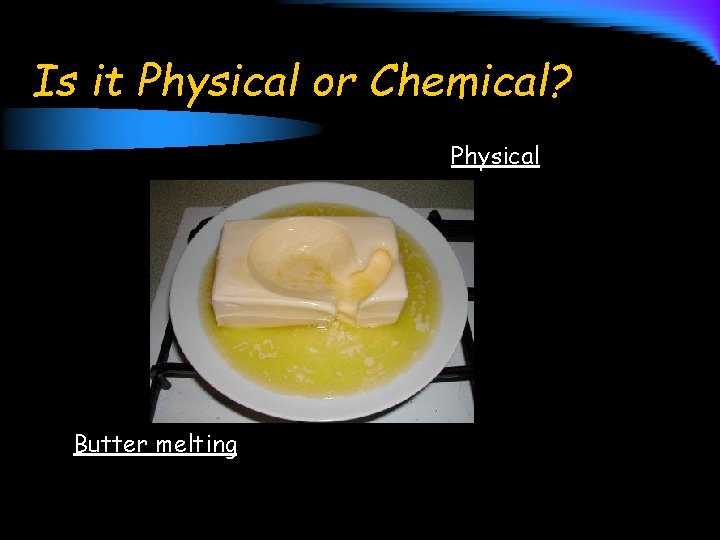 Is it Physical or Chemical?

Physical

Butter melting